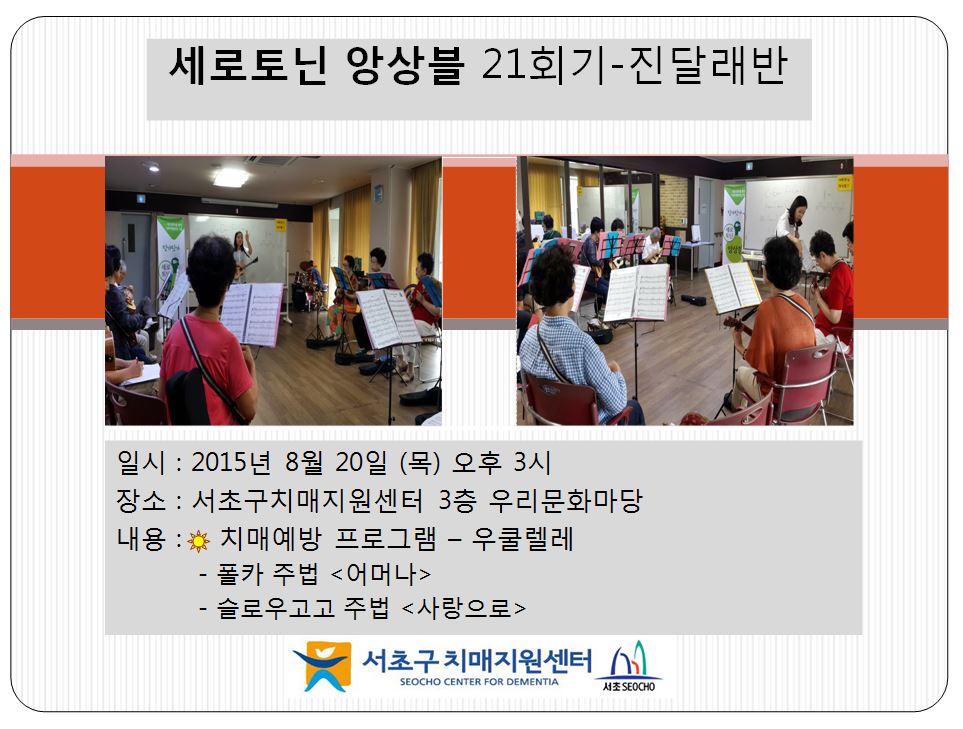 세로토닌 앙상블 21회기-진달래반

일시 : 2015년 8월 20일 (목) 오후 3시
장소 : 서초구치매지원센터 3층 우리문화마당
내용 : 치매예방 프로그램 – 우쿨렐레
- 폴카 주법 <어머나>
- 슬로우고고 주법 <사랑으로>

서초구 치매지원센터
SEOCHO CENTER FOR DEMENTIA
서초 SEOCHO